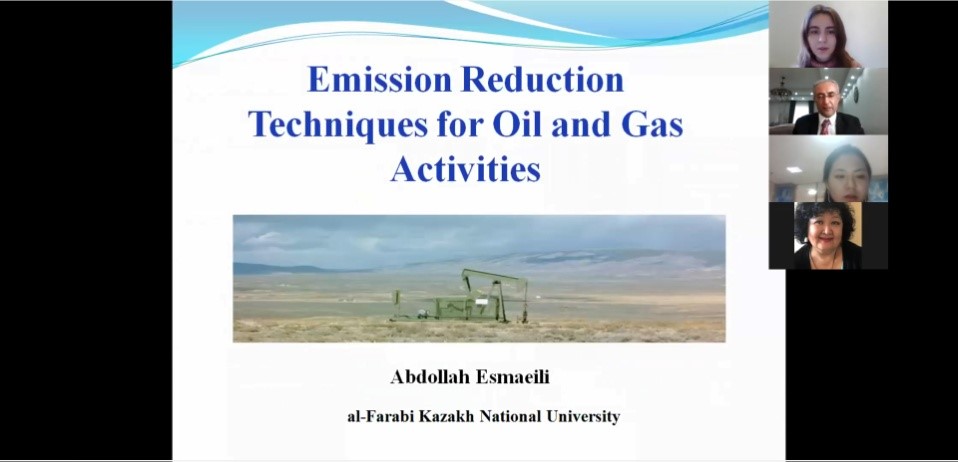 Emission Reduction Techniques for Oil and Gas Activities

Abdollah Esmaeili

al-Farabi Kazakh National University